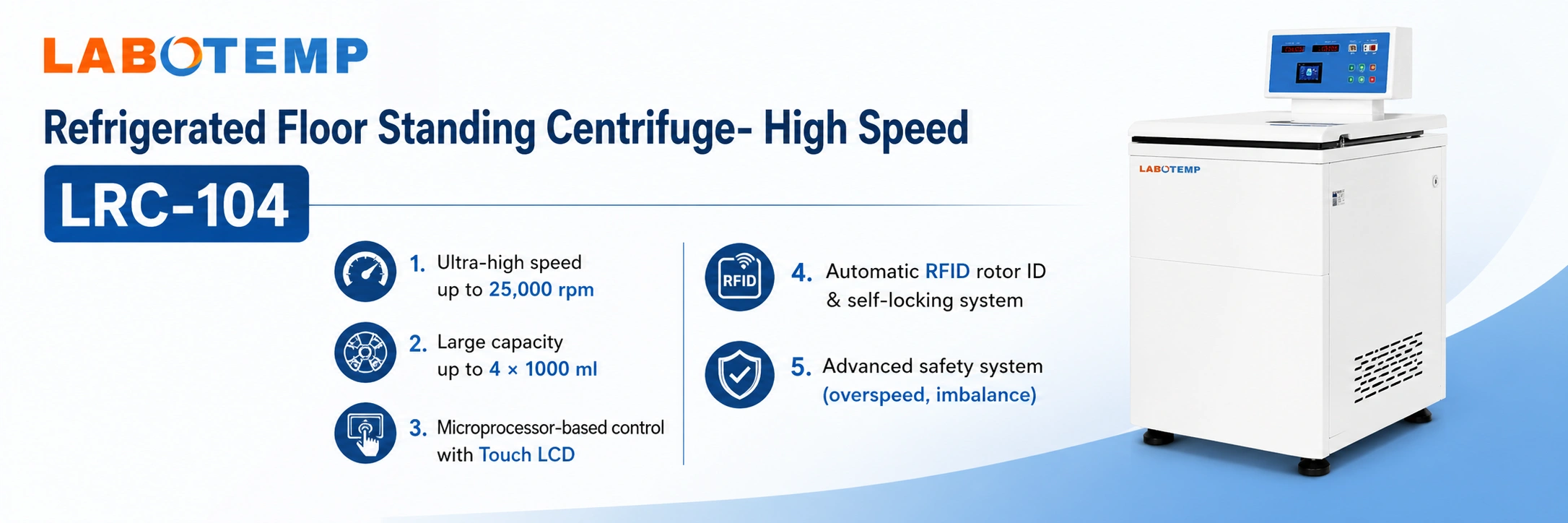 LABOTEMP

Refrigerated Floor Standing Centrifuge- High Speed

LRC-104

1. Ultra-high speed up to 25,000 rpm

2. Large capacity up to 4 × 1000 ml

3. Microprocessor-based control with Touch LCD

RFID

4. Automatic RFID rotor ID & self-locking system

5. Advanced safety system (overspeed, imbalance)

LABOTEMP